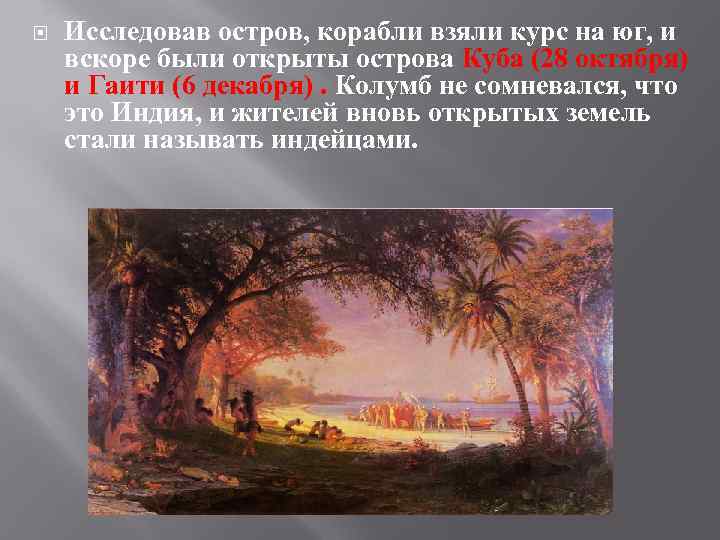 Исследовав остров, корабли взяли курс на юг, и вскоре были открыты острова Куба (28 октября) и Гаити (6 декабря) . Колумб не сомневался, что это Индия, и жителей вновь открытых земель стали называть индейцами.